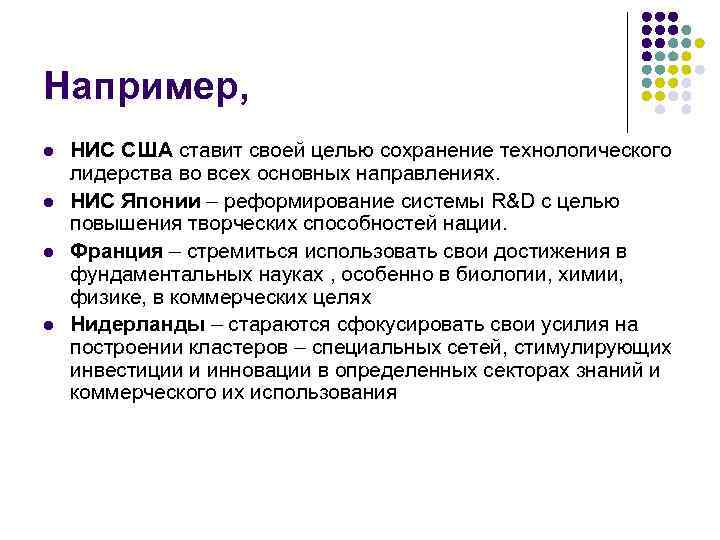 Например,

- НИС США ставит своей целью сохранение технологического лидерства во всех основных направлениях.
- НИС Японии – реформирование системы R&D с целью повышения творческих способностей нации.
- Франция – стремиться использовать свои достижения в фундаментальных науках , особенно в биологии, химии, физике, в коммерческих целях
- Нидерланды – стараются сфокусировать свои усилия на построении кластеров – специальных сетей, стимулирующих инвестиции и инновации в определенных секторах знаний и коммерческого их использования